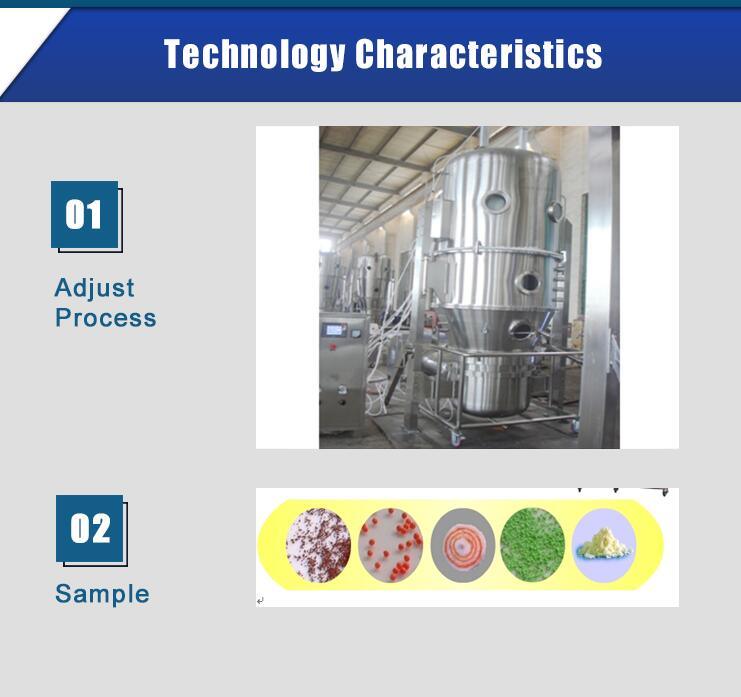 Technology Characteristics

01

Adjust Process

02

Sample